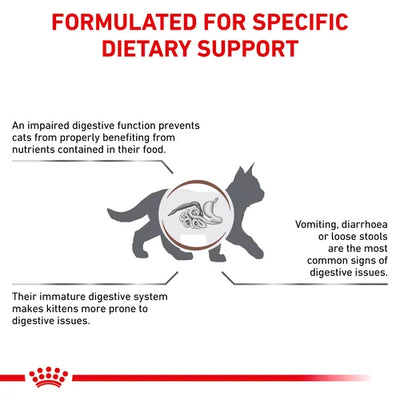 FORMULATED FOR SPECIFIC DIETARY SUPPORT

An impaired digestive function prevents cats from properly benefiting from nutrients contained in their food.

Vomiting, diarrhoea or loose stools are the most common signs of digestive issues.

Their immature digestive system makes kittens more prone to digestive issues.